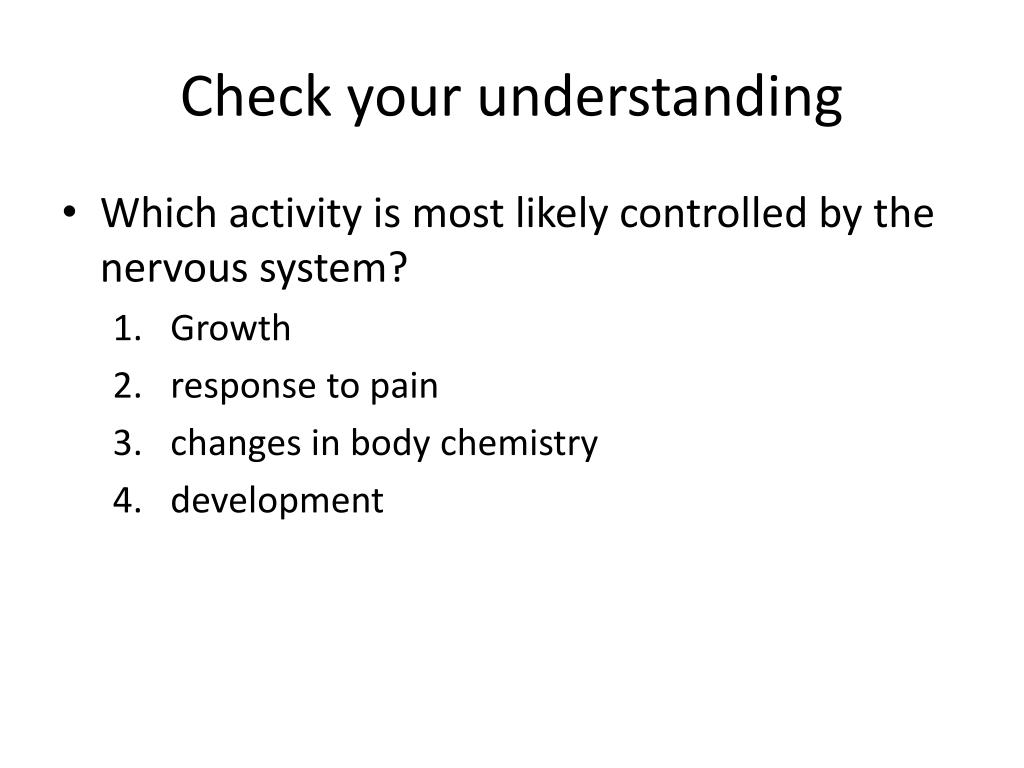 Check your understanding

• Which activity is most likely controlled by the nervous system?
1. Growth
2. response to pain
3. changes in body chemistry
4. development